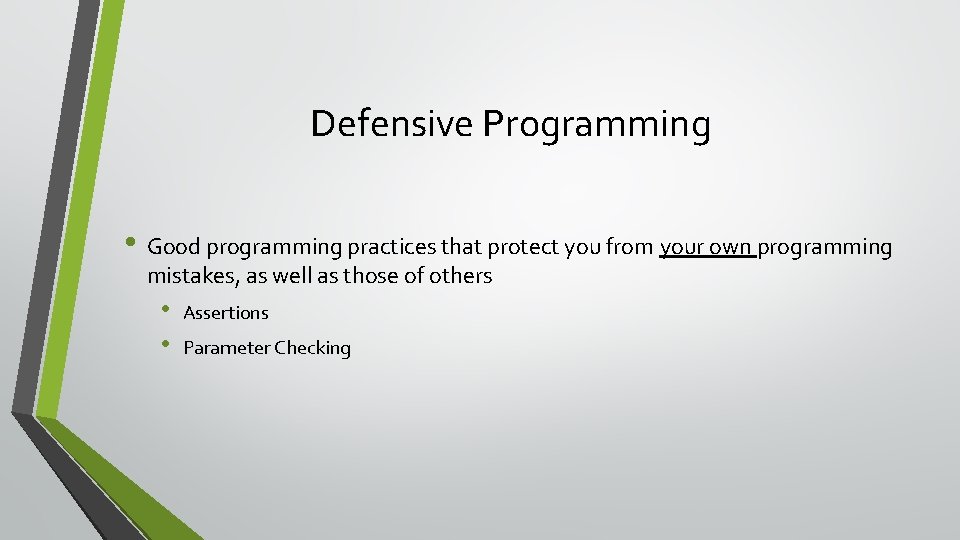 Defensive Programming

• Good programming practices that protect you from your own programming mistakes, as well as those of others

• Assertions
• Parameter Checking